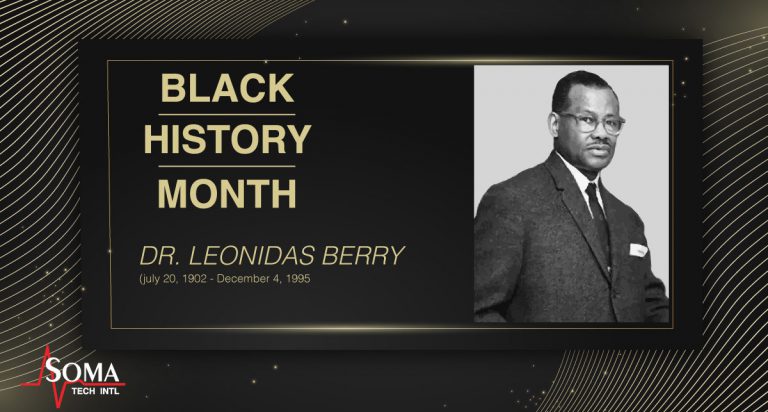 BLACK
HISTORY
MONTH

DR. LEONIDAS BERRY
(july 20, 1902 - December 4, 1995

SOMA
TECH INTL